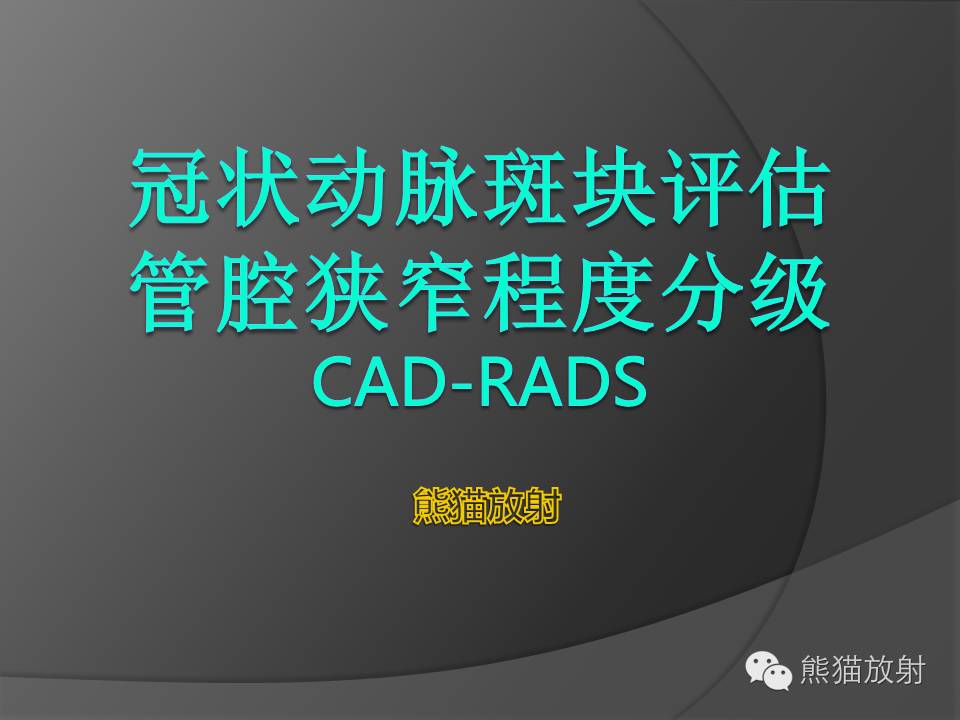 冠状动脉斑块评估
管腔狭窄程度分级
CAD-RADS

熊猫放射

熊猫放射